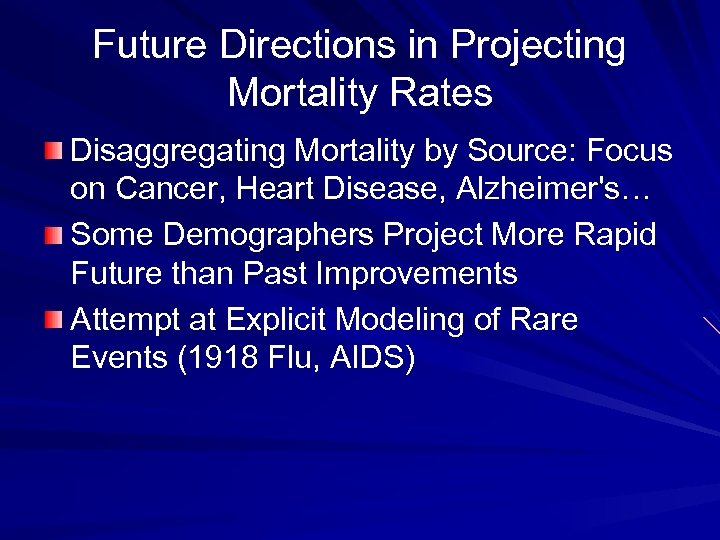 Future Directions in Projecting Mortality Rates

Disaggregating Mortality by Source: Focus on Cancer, Heart Disease, Alzheimer's…

Some Demographers Project More Rapid Future than Past Improvements

Attempt at Explicit Modeling of Rare Events (1918 Flu, AIDS)